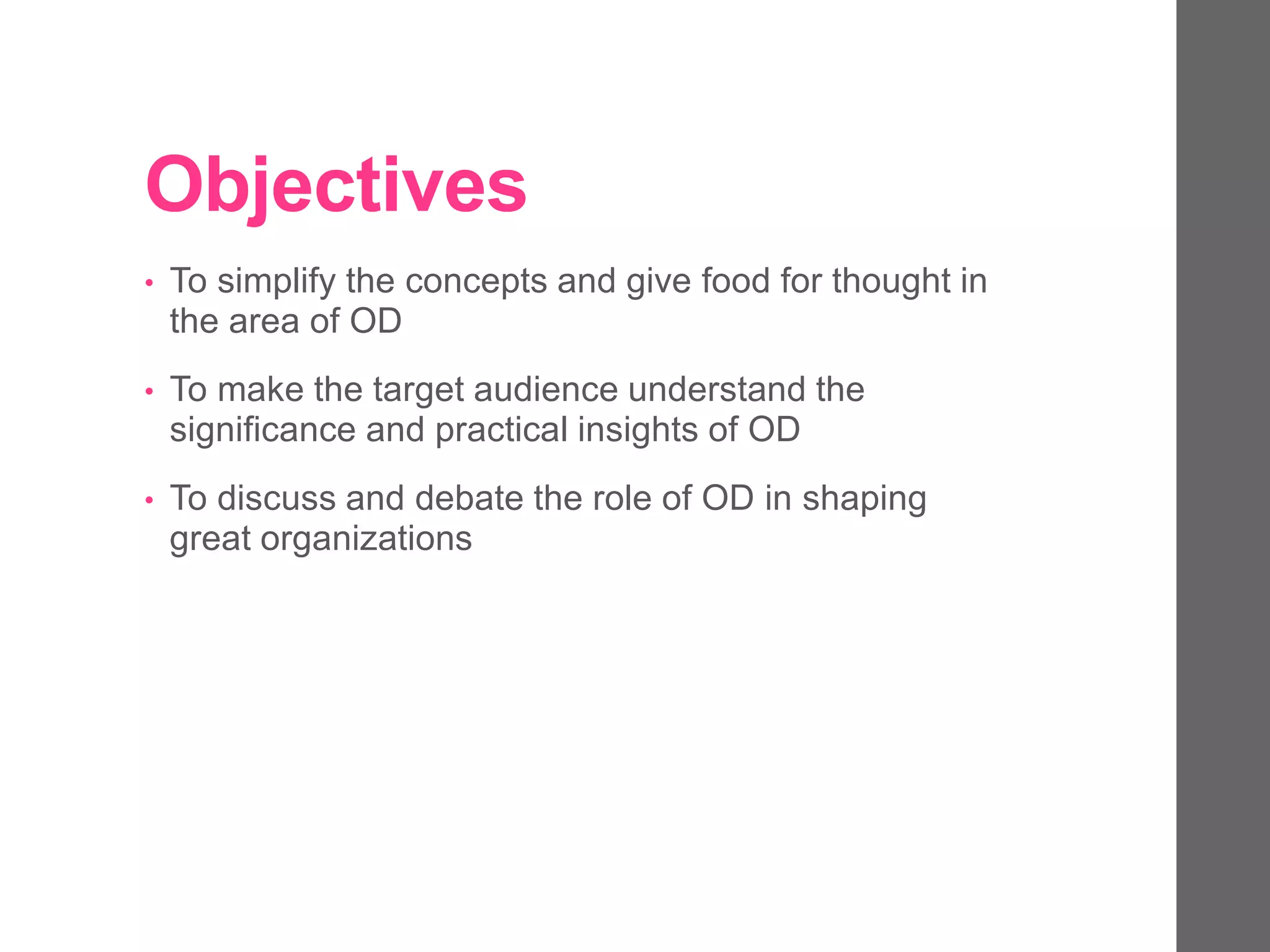 Objectives

• To simplify the concepts and give food for thought in the area of OD

• To make the target audience understand the significance and practical insights of OD

• To discuss and debate the role of OD in shaping great organizations